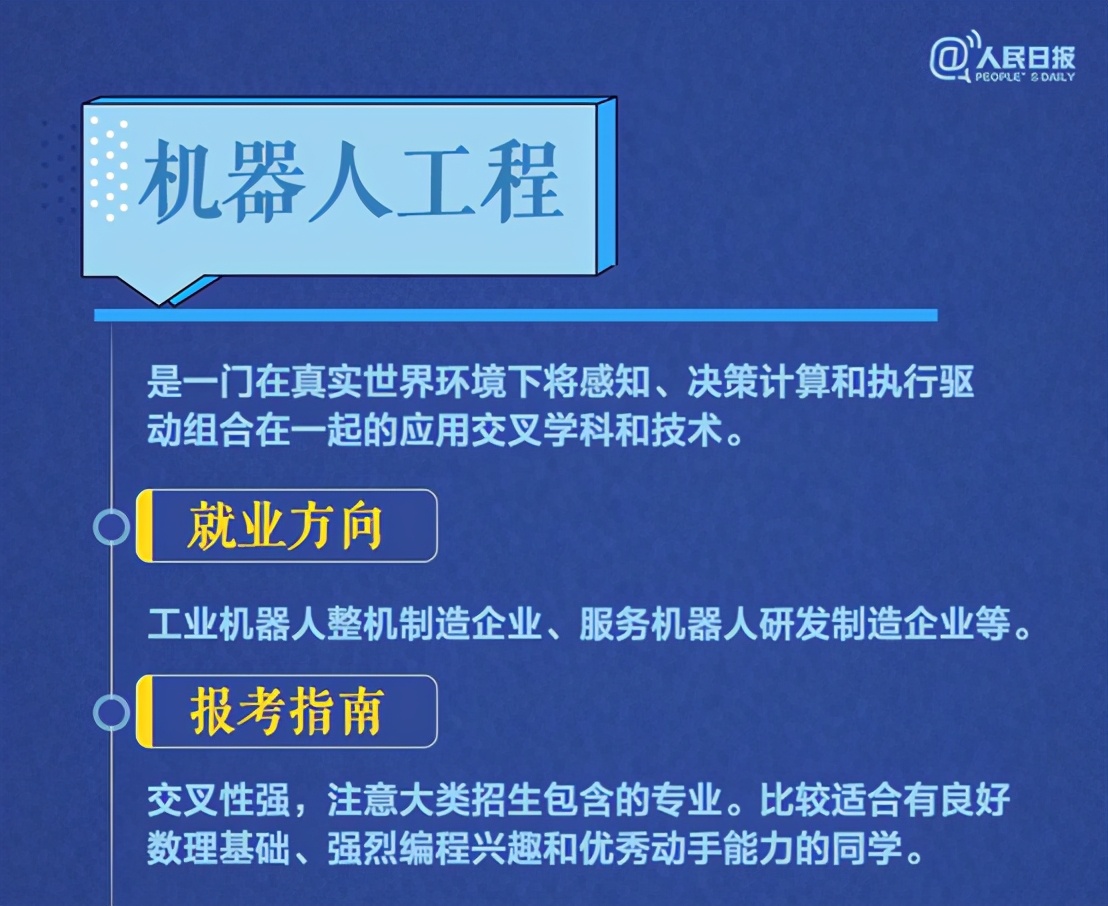 @人民日报
PEOPLE'S DAILY

机器人工程

是一门在真实世界环境下将感知、决策计算和执行驱动组合在一起的应用交叉学科和技术。

就业方向

工业机器人整机制造企业、服务机器人研发制造企业等。

报考指南

交叉性强，注意大类招生包含的专业。比较适合有良好数理基础、强烈编程兴趣和优秀动手能力的同学。